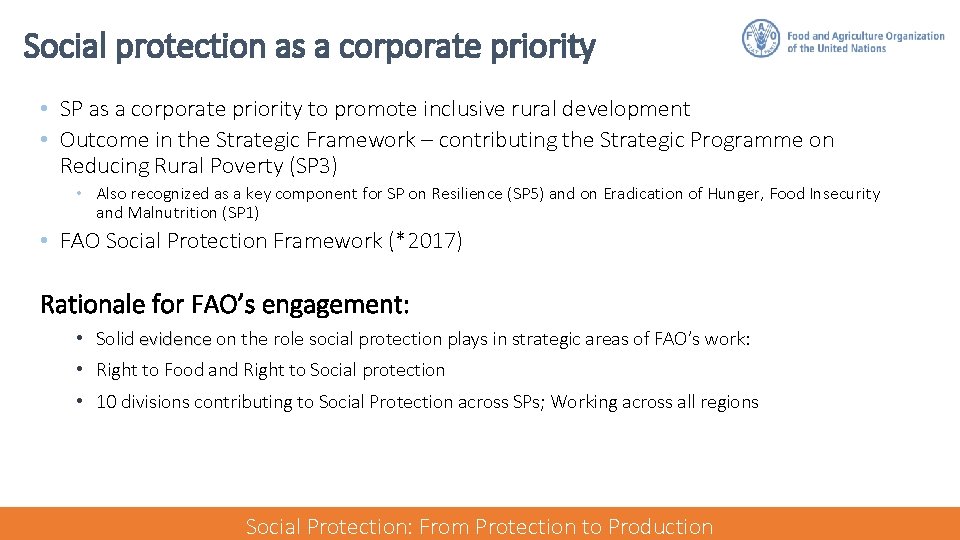 Social protection as a corporate priority

Food and Agriculture Organization of the United Nations

• SP as a corporate priority to promote inclusive rural development
• Outcome in the Strategic Framework – contributing the Strategic Programme on Reducing Rural Poverty (SP3)
• Also recognized as a key component for SP on Resilience (SP5) and on Eradication of Hunger, Food Insecurity and Malnutrition (SP1)
• FAO Social Protection Framework (*2017)

Rationale for FAO's engagement:
• Solid evidence on the role social protection plays in strategic areas of FAO's work:
• Right to Food and Right to Social protection
• 10 divisions contributing to Social Protection across SPs; Working across all regions

Social Protection: From Protection to Production